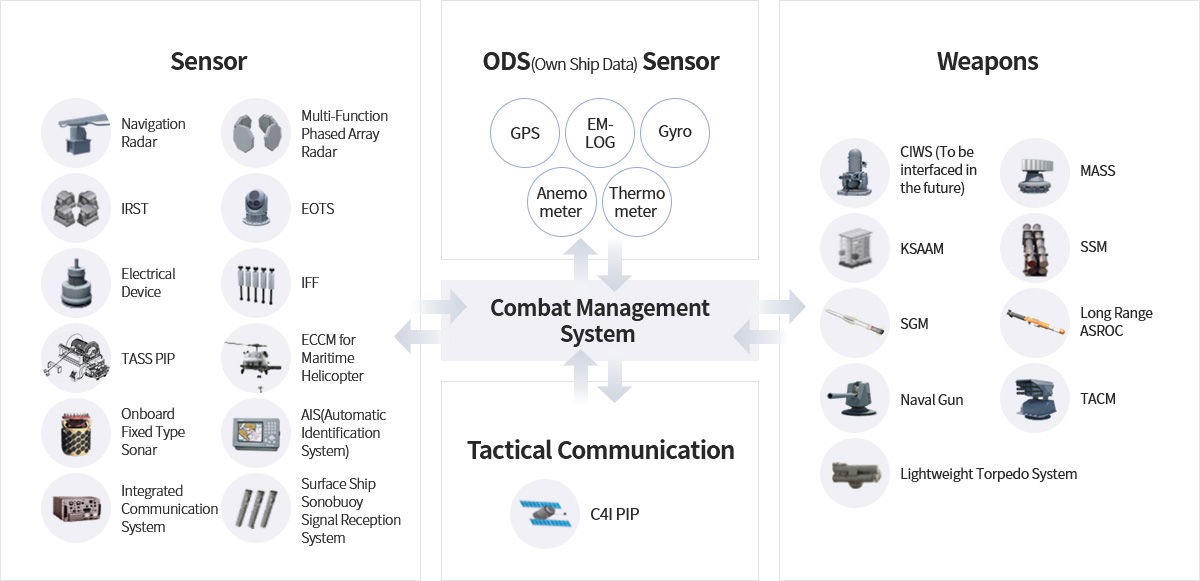 Sensor

Navigation Radar

Multi-Function Phased Array Radar

IRST

EOTS

Electrical Device

IFF

TASS PIP

ECCM for Maritime Helicopter

Onboard Fixed Type Sonar

AIS(Automatic Identification System)

Integrated Communication System

Surface Ship Sonobuoy Signal Reception System

ODS(Own Ship Data) Sensor

GPS

EM-LOG

Gyro

Anemo meter

Thermo meter

Combat Management System

Tactical Communication

C4I PIP

Weapons

CIWS (To be interfaced in the future)

MASS

KSAAM

SSM

SGM

Long Range ASROC

Naval Gun

TACM

Lightweight Torpedo System